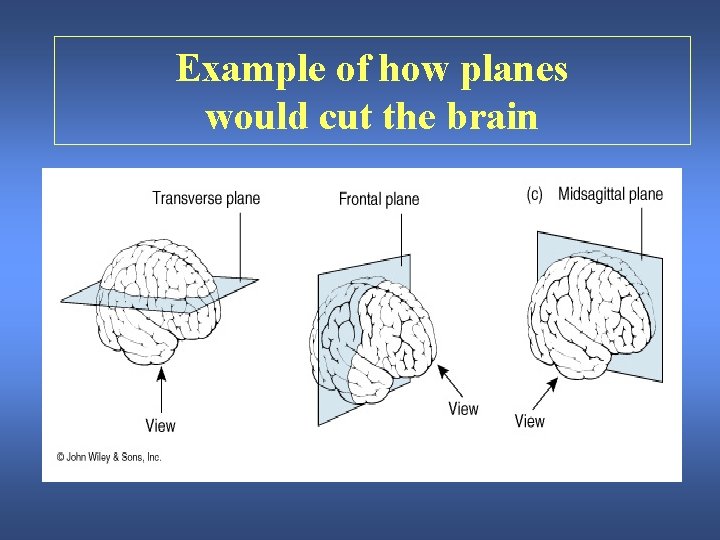 Example of how planes would cut the brain

Transverse plane

View

Frontal plane

View

(c) Midsagittal plane

View

© John Wiley & Sons, Inc.